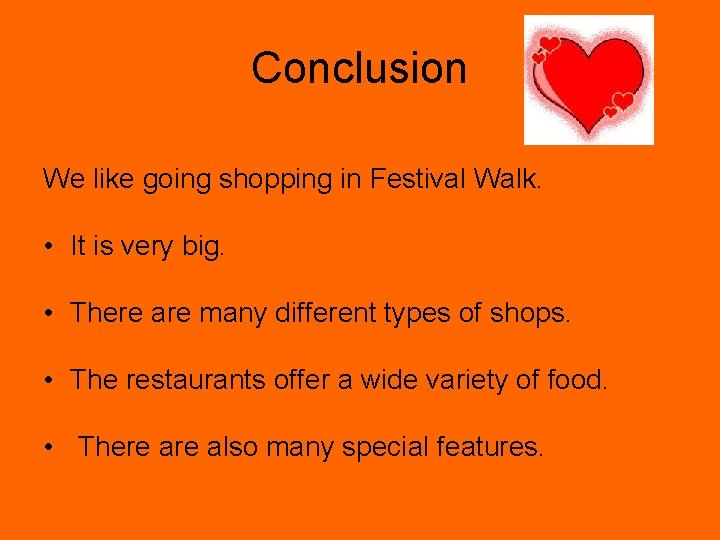 Conclusion

We like going shopping in Festival Walk.

• It is very big.

• There are many different types of shops.

• The restaurants offer a wide variety of food.

• There are also many special features.